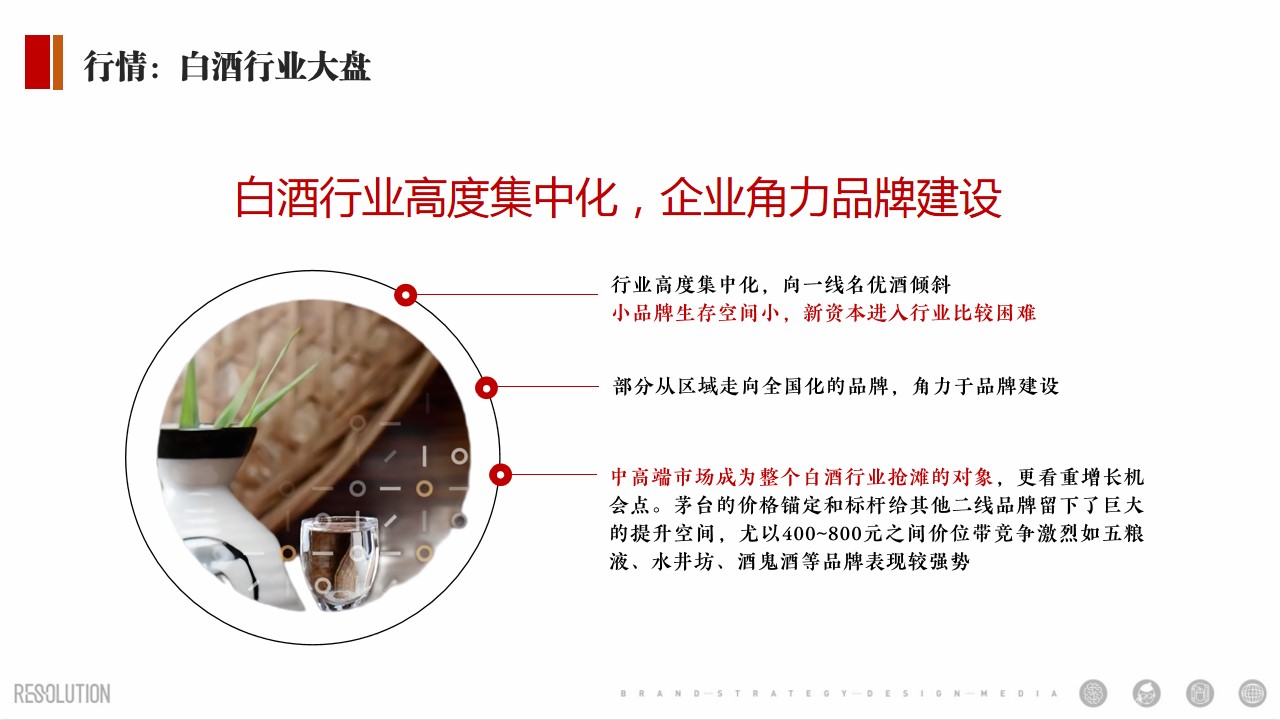 行情：白酒行业大盘

白酒行业高度集中化，企业角力品牌建设

行业高度集中化，向一线名优酒倾斜
小品牌生存空间小，新资本进入行业比较困难

部分从区域走向全国化的品牌，角力于品牌建设

中高端市场成为整个白酒行业抢滩的对象，更看重增长机会点。茅台的价格锚定和标杆给其他二线品牌留下了巨大的提升空间，尤以400~800元之间价位带竞争激烈如五粮液、水井坊、酒鬼酒等品牌表现较强势

RESOLUTION

BRAND—STRATEGY—DESIGN—MEDIA